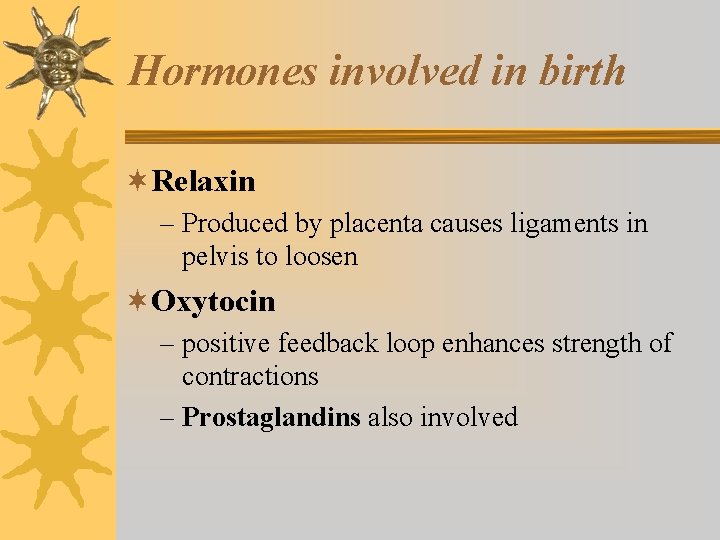 Hormones involved in birth

Relaxin

– Produced by placenta causes ligaments in pelvis to loosen

Oxytocin

– positive feedback loop enhances strength of contractions

– Prostaglandins also involved